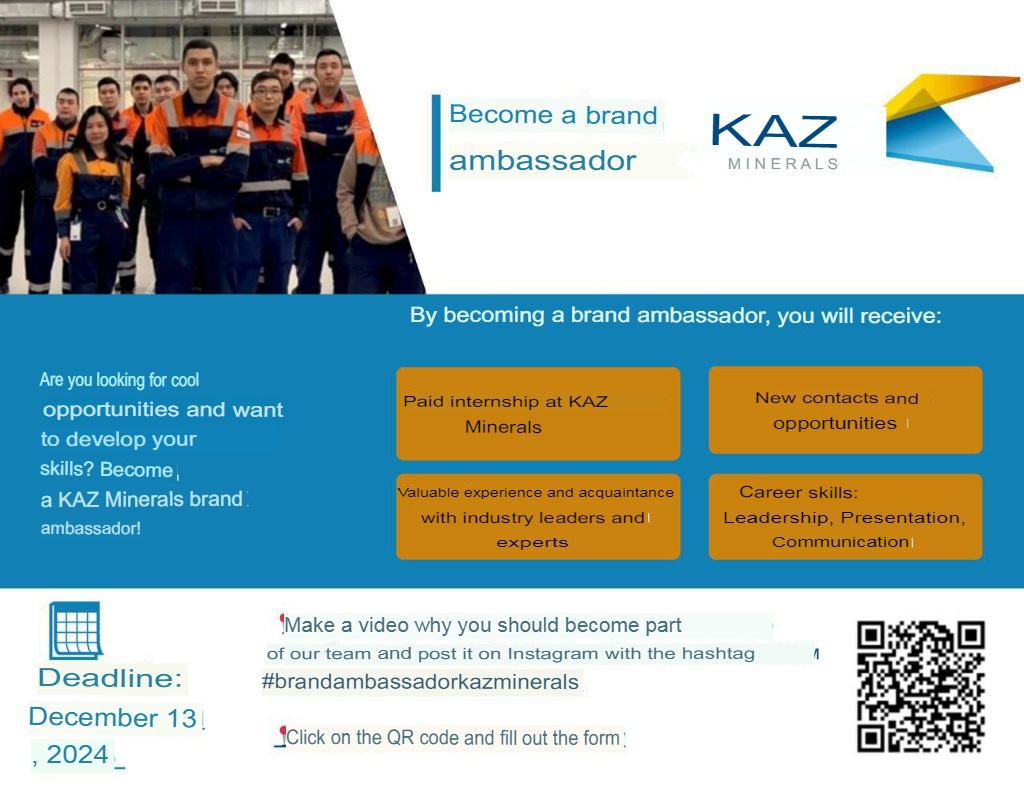 Become a brand ambassador

KAZ MINERALS

By becoming a brand ambassador, you will receive:

Are you looking for cool opportunities and want to develop your skills? Become a KAZ Minerals brand ambassador!

Paid internship at KAZ Minerals

New contacts and opportunities

Valuable experience and acquaintance with industry leaders and experts

Career skills: Leadership, Presentation, Communication

Deadline: December 13 , 2024

Make a video why you should become part of our team and post it on Instagram with the hashtag #brandambassadorkazminerals

Click on the QR code and fill out the form